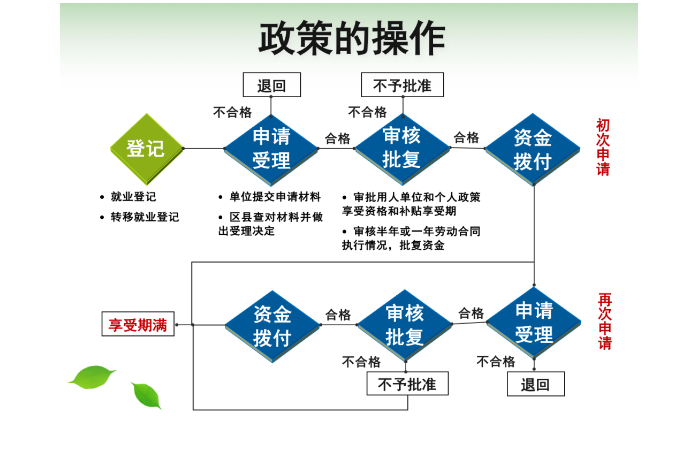 政策的操作

退回

不予批准

不合格

不合格

登记

申请受理

合格

审核批复

合格

资金拨付

初次申请

• 就业登记
• 转移就业登记

• 单位提交申请材料
• 区县查对材料并做出受理决定

• 审批用人单位和个人政策享受资格和补贴享受期
• 审核半年或一年劳动合同执行情况，批复资金

享受期满

资金拨付

合格

审核批复

合格

申请受理

再次申请

不合格

不合格

不予批准

退回